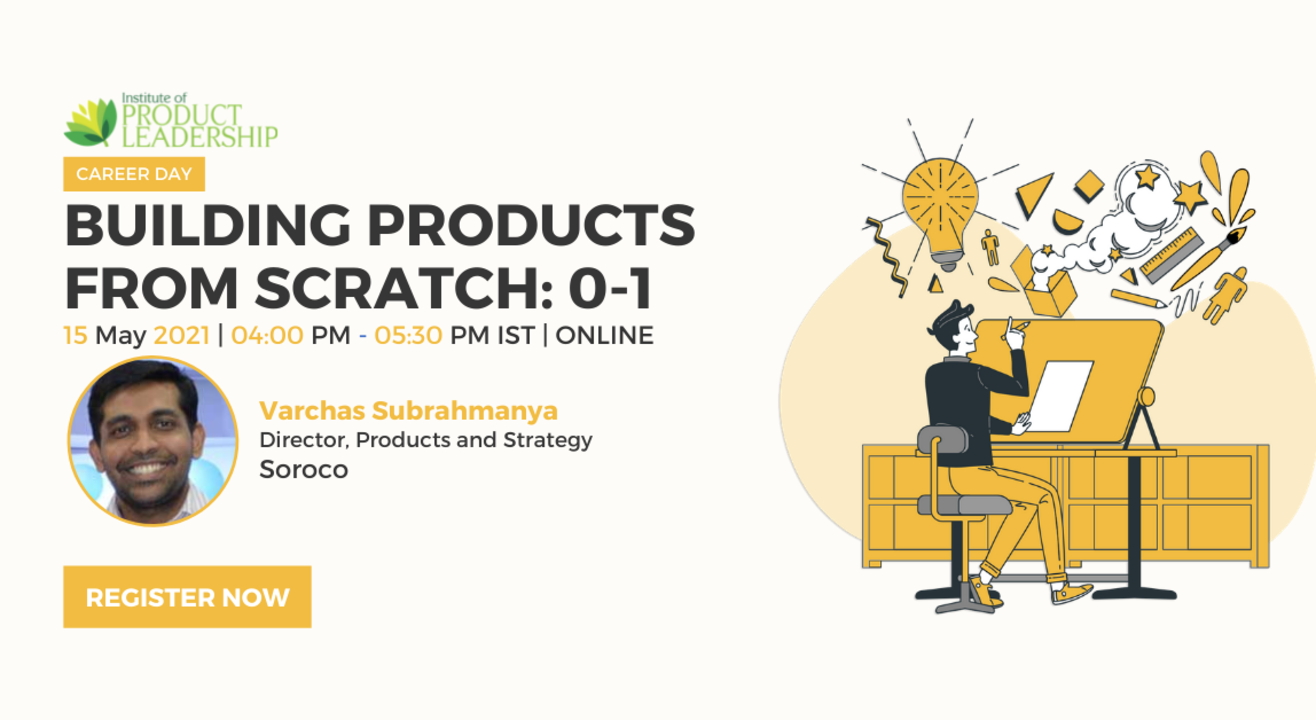 Institute of PRODUCT LEADERSHIP

CAREER DAY

BUILDING PRODUCTS FROM SCRATCH: 0-1

15 May 2021 | 04:00 PM - 05:30 PM IST | ONLINE

Varchas Subrahmanya
Director, Products and Strategy
Soroco

REGISTER NOW